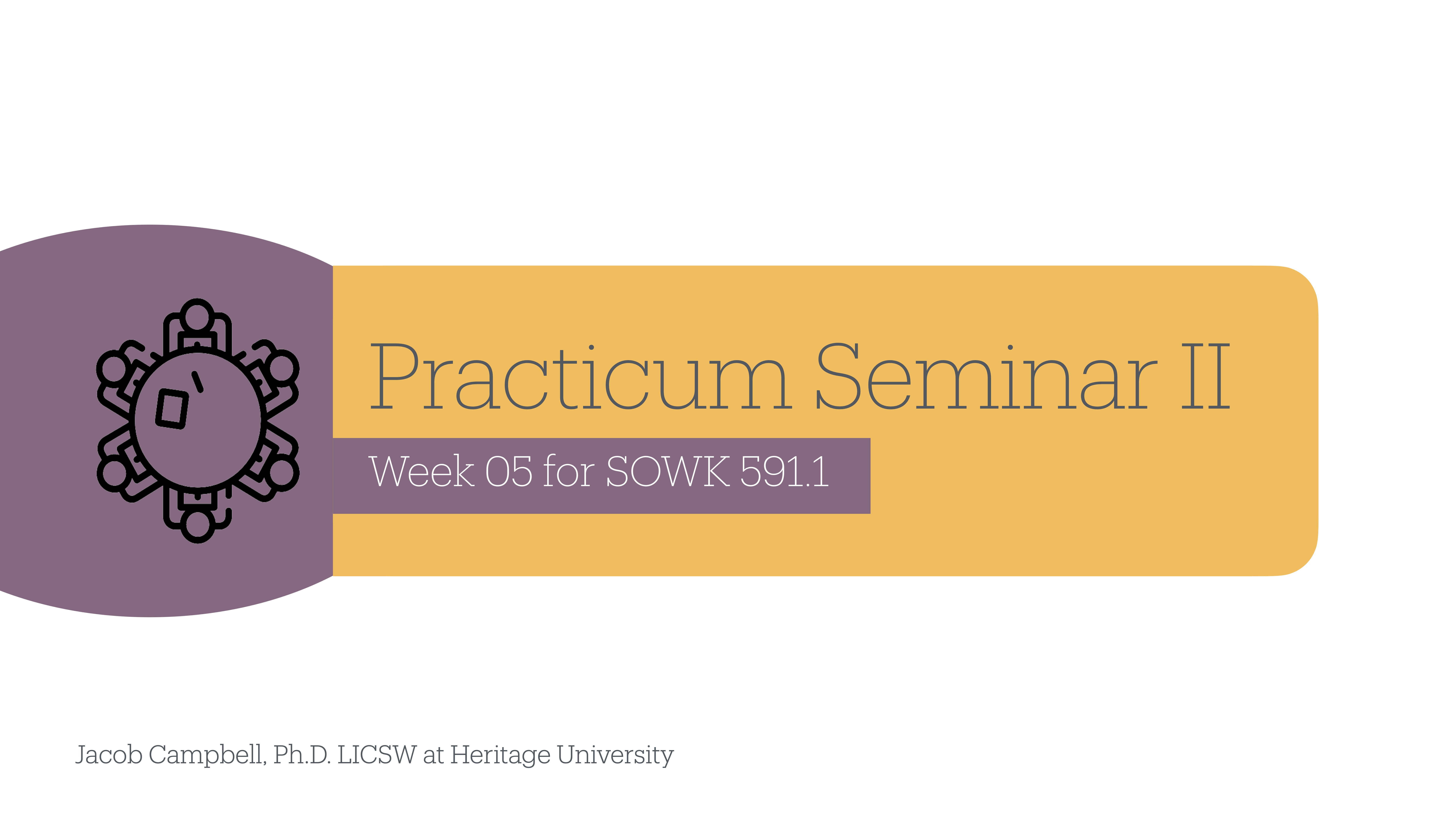 Practicum Seminar II

Week 05 for SOWK 591.1

Jacob Campbell, Ph.D. LICSW at Heritage University